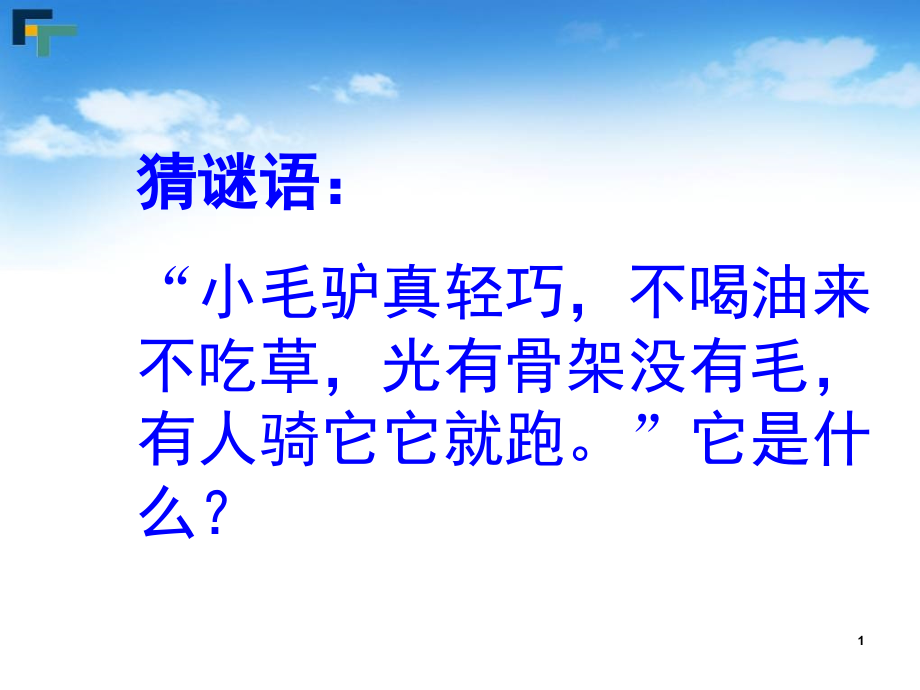 猜谜语：

“小毛驴真轻巧，不喝油来不吃草，光有骨架没有毛，有人骑它它就跑。”它是什么？

1